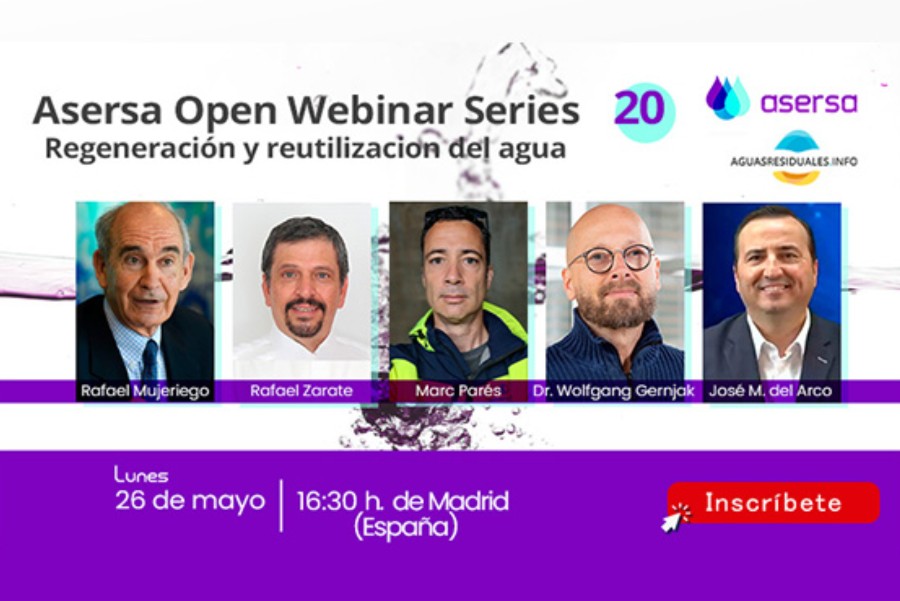 Asersa Open Webinar Series
Regeneración y reutilizacion del agua

20

asersa

AGUASRESIDUALES.INFO

Rafael Mujeriego
Rafael Zarate
Marc Parés
Dr. Wolfgang Gernjak
José M. del Arco

Lunes
26 de mayo
16:30 h. de Madrid (España)

Inscríbete